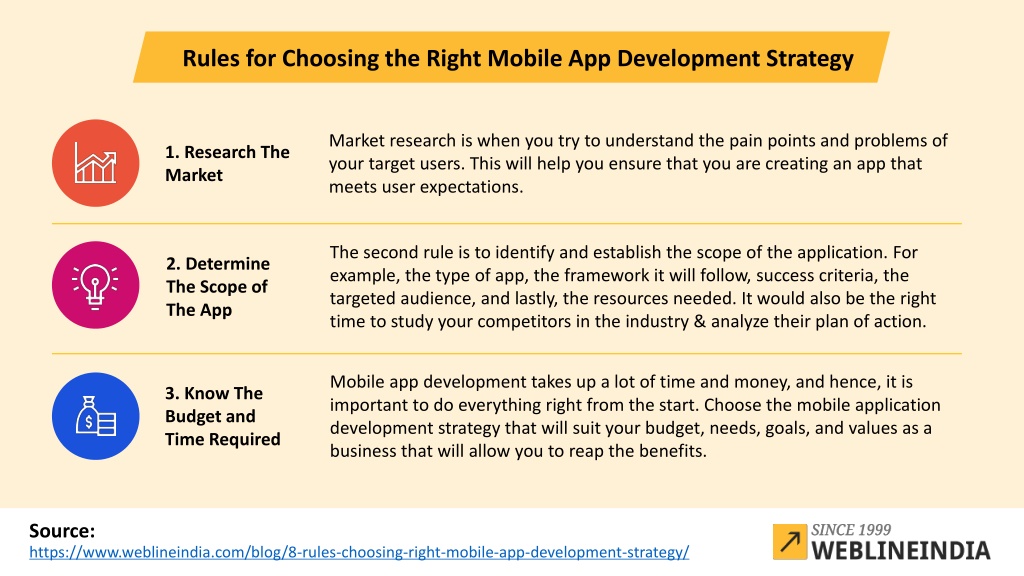 Rules for Choosing the Right Mobile App Development Strategy

1. Research The Market

Market research is when you try to understand the pain points and problems of your target users. This will help you ensure that you are creating an app that meets user expectations.

2. Determine The Scope of The App

The second rule is to identify and establish the scope of the application. For example, the type of app, the framework it will follow, success criteria, the targeted audience, and lastly, the resources needed. It would also be the right time to study your competitors in the industry & analyze their plan of action.

3. Know The Budget and Time Required

Mobile app development takes up a lot of time and money, and hence, it is important to do everything right from the start. Choose the mobile application development strategy that will suit your budget, needs, goals, and values as a business that will allow you to reap the benefits.

Source:
https://www.weblineindia.com/blog/8-rules-choosing-right-mobile-app-development-strategy/

SINCE 1999
WEBLINEINDIA